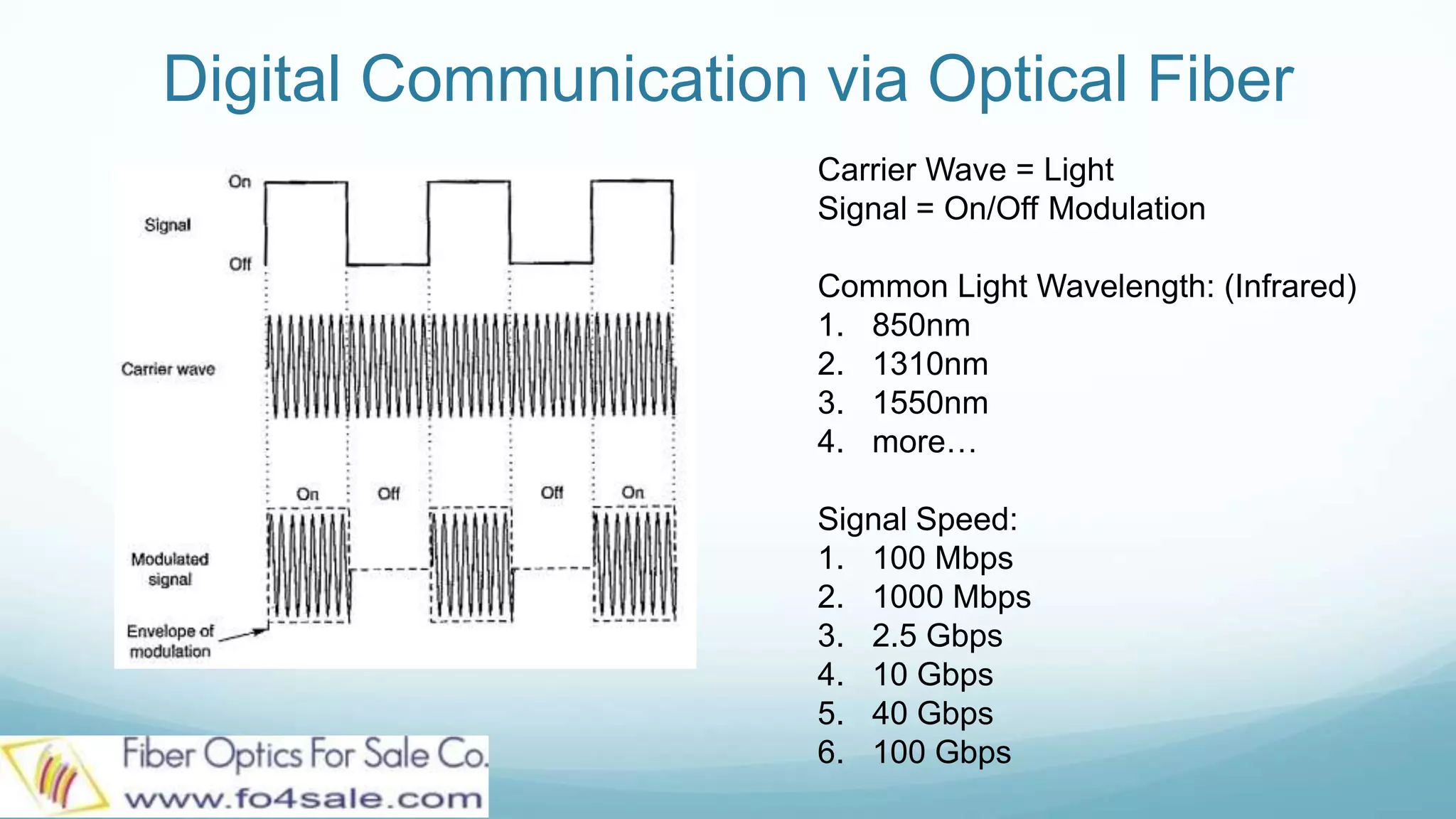 Digital Communication via Optical Fiber

On
Signal
Off
Carrier wave
On
Off
Off
On
Modulated signal
Envelope of modulation

Carrier Wave = Light
Signal = On/Off Modulation

Common Light Wavelength: (Infrared)
1. 850nm
2. 1310nm
3. 1550nm
4. more…

Signal Speed:
1. 100 Mbps
2. 1000 Mbps
3. 2.5 Gbps
4. 10 Gbps
5. 40 Gbps
6. 100 Gbps

Fiber Optics For Sale Co.
www.fo4sale.com